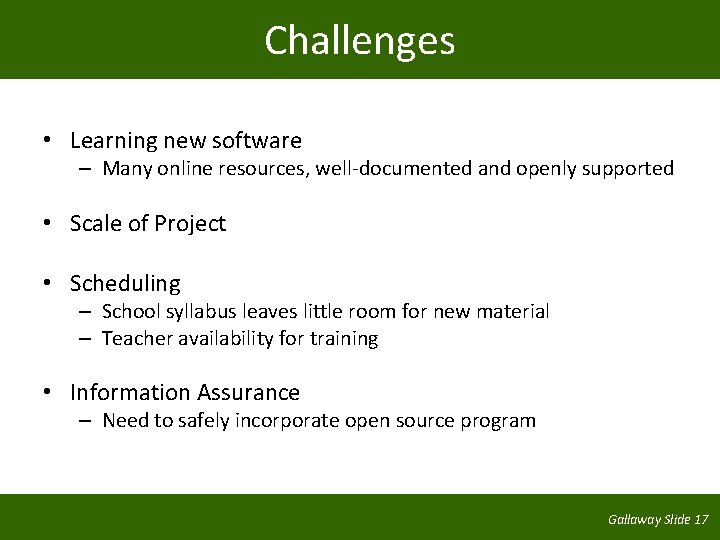 Challenges

• Learning new software
– Many online resources, well-documented and openly supported

• Scale of Project

• Scheduling
– School syllabus leaves little room for new material
– Teacher availability for training

• Information Assurance
– Need to safely incorporate open source program

Gallaway Slide 17